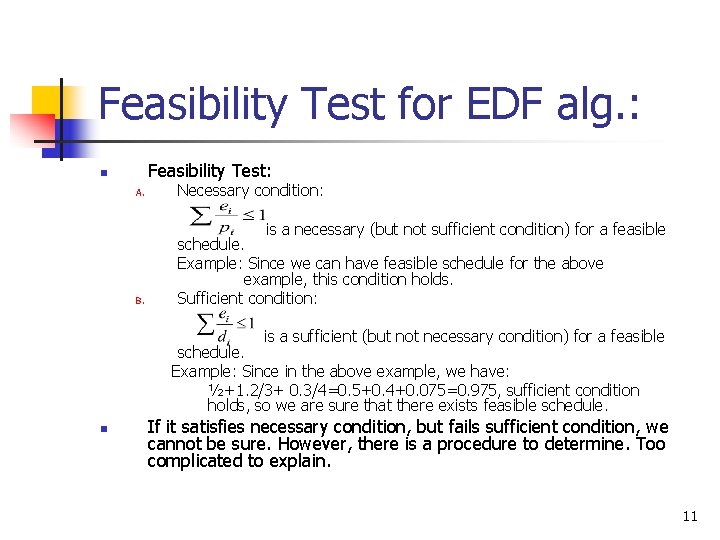 Feasibility Test for EDF alg.:

Feasibility Test:

A. Necessary condition:

$\sum \frac{e_i}{p_i} \leq 1$ is a necessary (but not sufficient condition) for a feasible schedule.

Example: Since we can have feasible schedule for the above example, this condition holds.

B. Sufficient condition:

$\sum \frac{e_i}{d_i} \leq 1$ is a sufficient (but not necessary condition) for a feasible schedule.

Example: Since in the above example, we have:

½+1.2/3+ 0.3/4=0.5+0.4+0.075=0.975, sufficient condition holds, so we are sure that there exists feasible schedule.

If it satisfies necessary condition, but fails sufficient condition, we cannot be sure. However, there is a procedure to determine. Too complicated to explain.

11